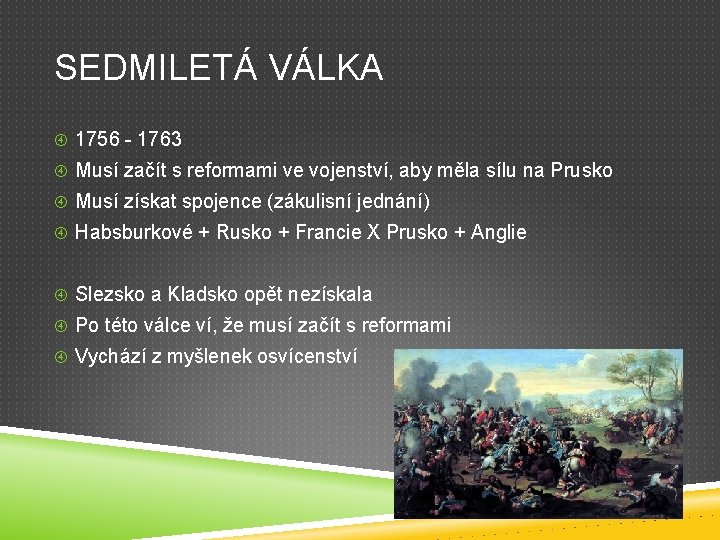 SEDMILETÁ VÁLKA

1756 - 1763

Musí začít s reformami ve vojenství, aby měla sílu na Prusko

Musí získat spojence (zákulisní jednání)

Habsburkové + Rusko + Francie X Prusko + Anglie

Slezsko a Kladsko opět nezískala

Po této válce ví, že musí začít s reformami

Vychází z myšlenek osvícenství